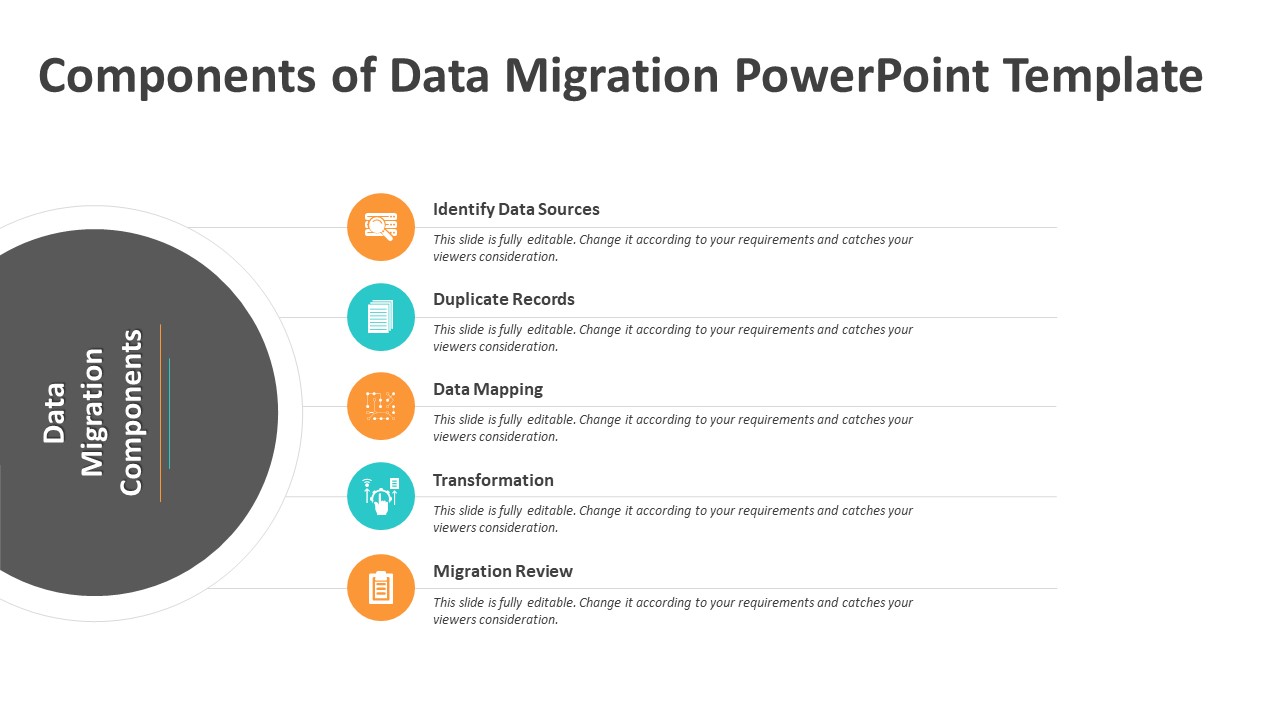 Components of Data Migration PowerPoint Template

Data Migration Components

Identify Data Sources
This slide is fully editable. Change it according to your requirements and catches your viewers consideration.

Duplicate Records
This slide is fully editable. Change it according to your requirements and catches your viewers consideration.

Data Mapping
This slide is fully editable. Change it according to your requirements and catches your viewers consideration.

Transformation
This slide is fully editable. Change it according to your requirements and catches your viewers consideration.

Migration Review
This slide is fully editable. Change it according to your requirements and catches your viewers consideration.